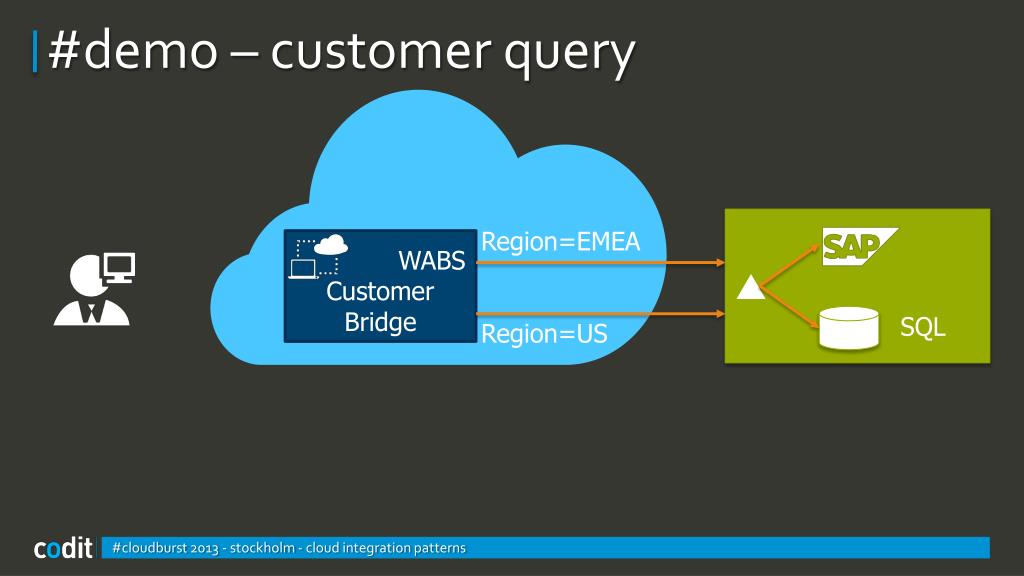 #demo – customer query

WABS
Customer Bridge

Region=EMEA

Region=US

SAP

SQL

codit

#cloudburst 2013 - stockholm - cloud integration patterns